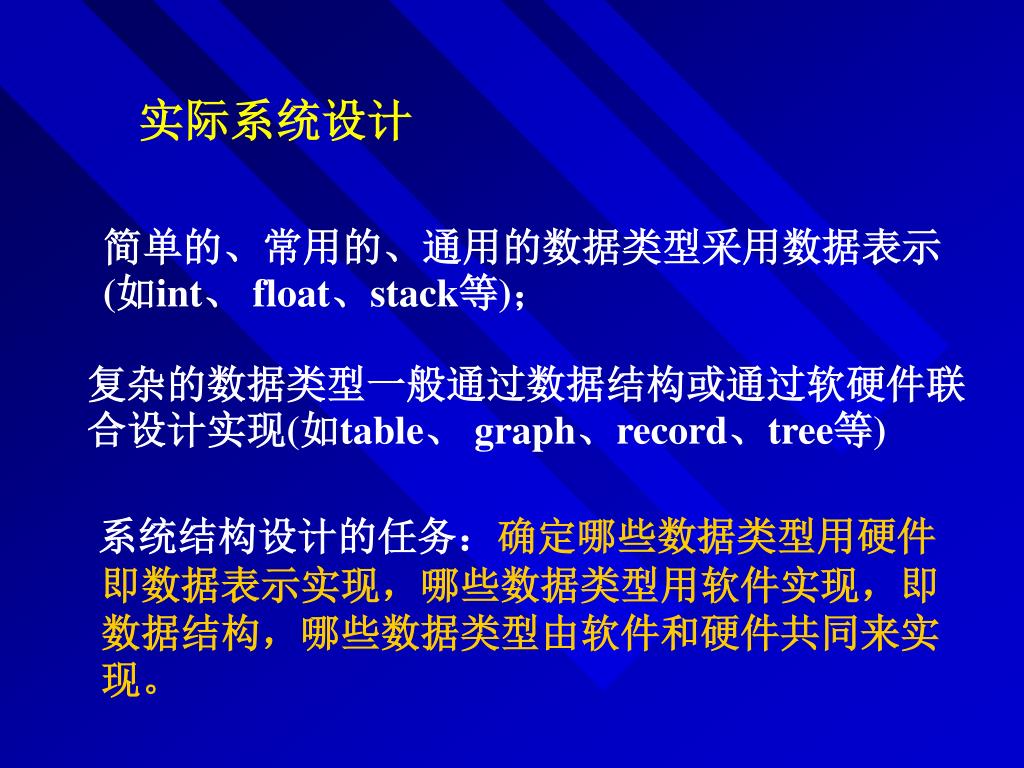 实际系统设计

简单的、常用的、通用的数据类型采用数据表示(如int、 float、stack等)；

复杂的数据类型一般通过数据结构或通过软硬件联合设计实现(如table、 graph、record、tree等)

系统结构设计的任务：确定哪些数据类型用硬件即数据表示实现，哪些数据类型用软件实现，即数据结构，哪些数据类型由软件和硬件共同来实现。